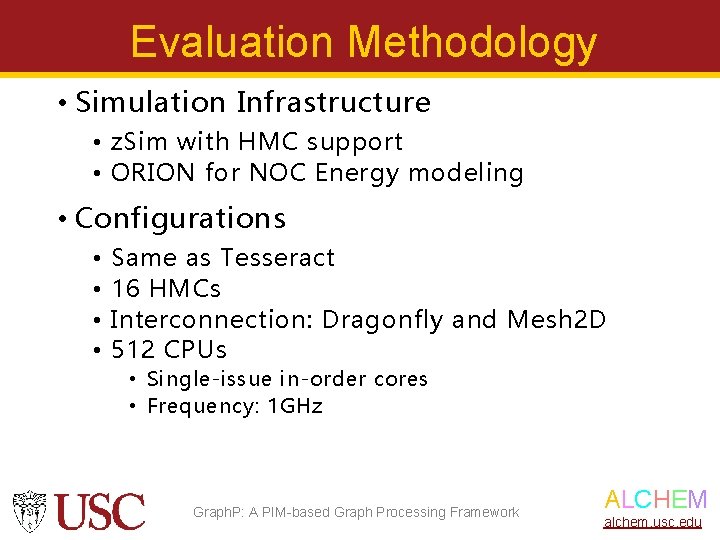 Evaluation Methodology

• Simulation Infrastructure
  • zSim with HMC support
  • ORION for NOC Energy modeling

• Configurations
  • Same as Tesseract
  • 16 HMCs
  • Interconnection: Dragonfly and Mesh2D
  • 512 CPUs
    • Single-issue in-order cores
    • Frequency: 1GHz

USC

GraphP: A PIM-based Graph Processing Framework

ALCHEM
alchem.usc.edu